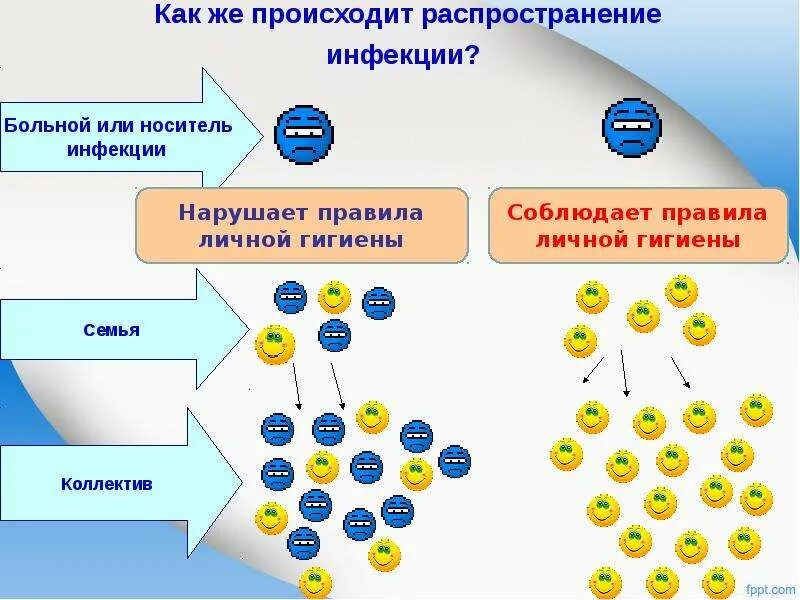 Как же происходит распространение инфекции?

Больной или носитель инфекции

Нарушает правила личной гигиены

Соблюдает правила личной гигиены

Семья

Коллектив

fppt.com